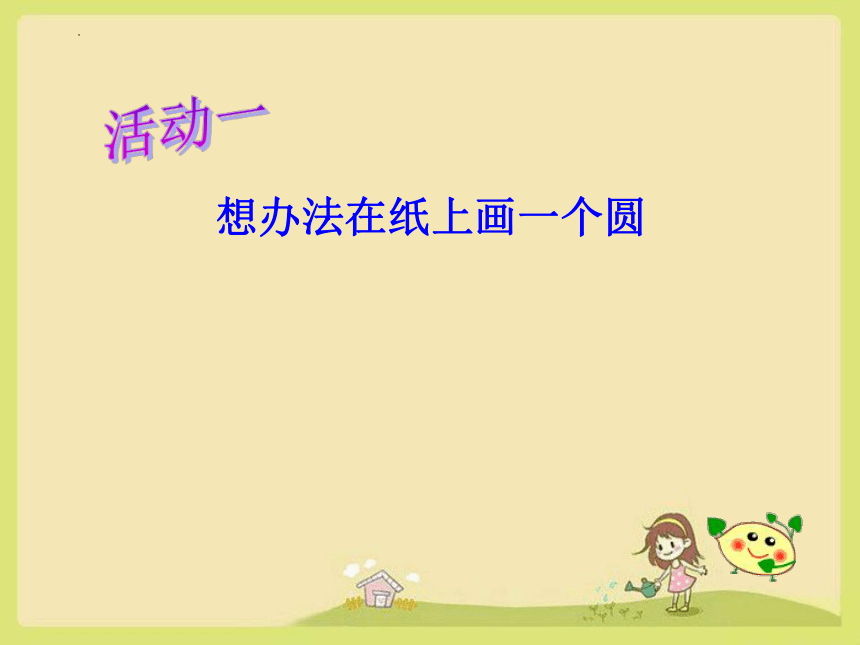 活动一

想办法在纸上画一个圆